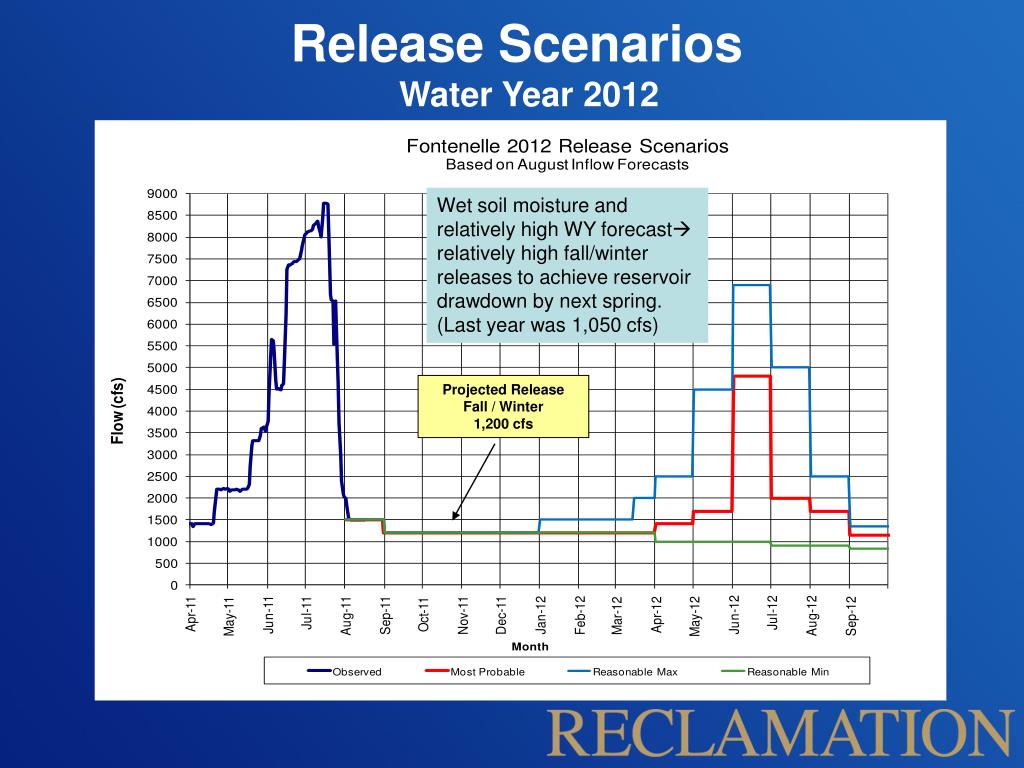 Release Scenarios
Water Year 2012

Fontenelle 2012 Release Scenarios
Based on August Inflow Forecasts

Wet soil moisture and relatively high WY forecast→ relatively high fall/winter releases to achieve reservoir drawdown by next spring. (Last year was 1,050 cfs)

Projected Release
Fall / Winter
1,200 cfs

Flow (cfs)

9000
8500
8000
7500
7000
6500
6000
5500
5000
4500
4000
3500
3000
2500
2000
1500
1000
500
0

Apr-11 May-11 Jun-11 Jul-11 Aug-11 Sep-11 Oct-11 Nov-11 Dec-11 Jan-12 Feb-12 Mar-12 Apr-12 May-12 Jun-12 Jul-12 Aug-12 Sep-12

Month

Observed
Most Probable
Reasonable Max
Reasonable Min

RECLAMATION